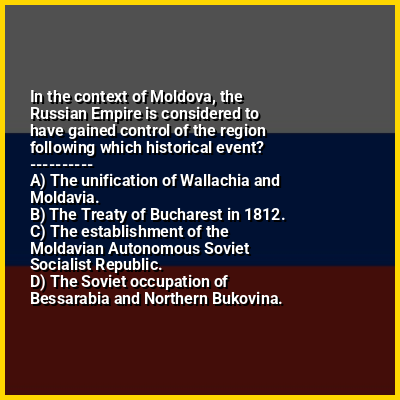 In the context of Moldova, the Russian Empire is considered to have gained control of the region following which historical event?
----------
A) The unification of Wallachia and Moldavia.
B) The Treaty of Bucharest in 1812.
C) The establishment of the Moldavian Autonomous Soviet Socialist Republic.
D) The Soviet occupation of Bessarabia and Northern Bukovina.